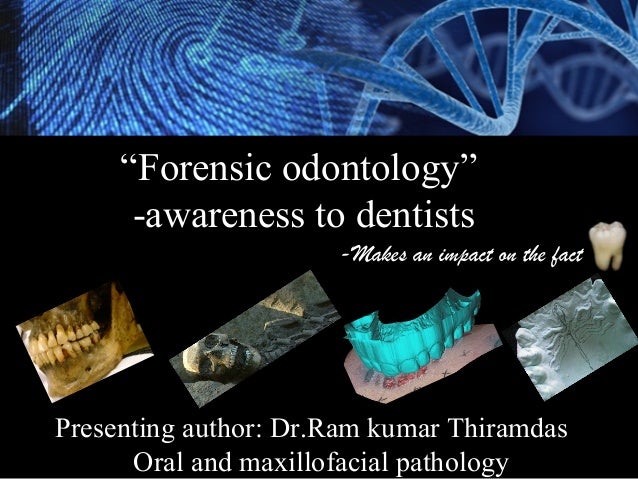 “Forensic odontology”
-awareness to dentists

-Makes an impact on the fact

Presenting author: Dr.Ram kumar Thiramdas
Oral and maxillofacial pathology